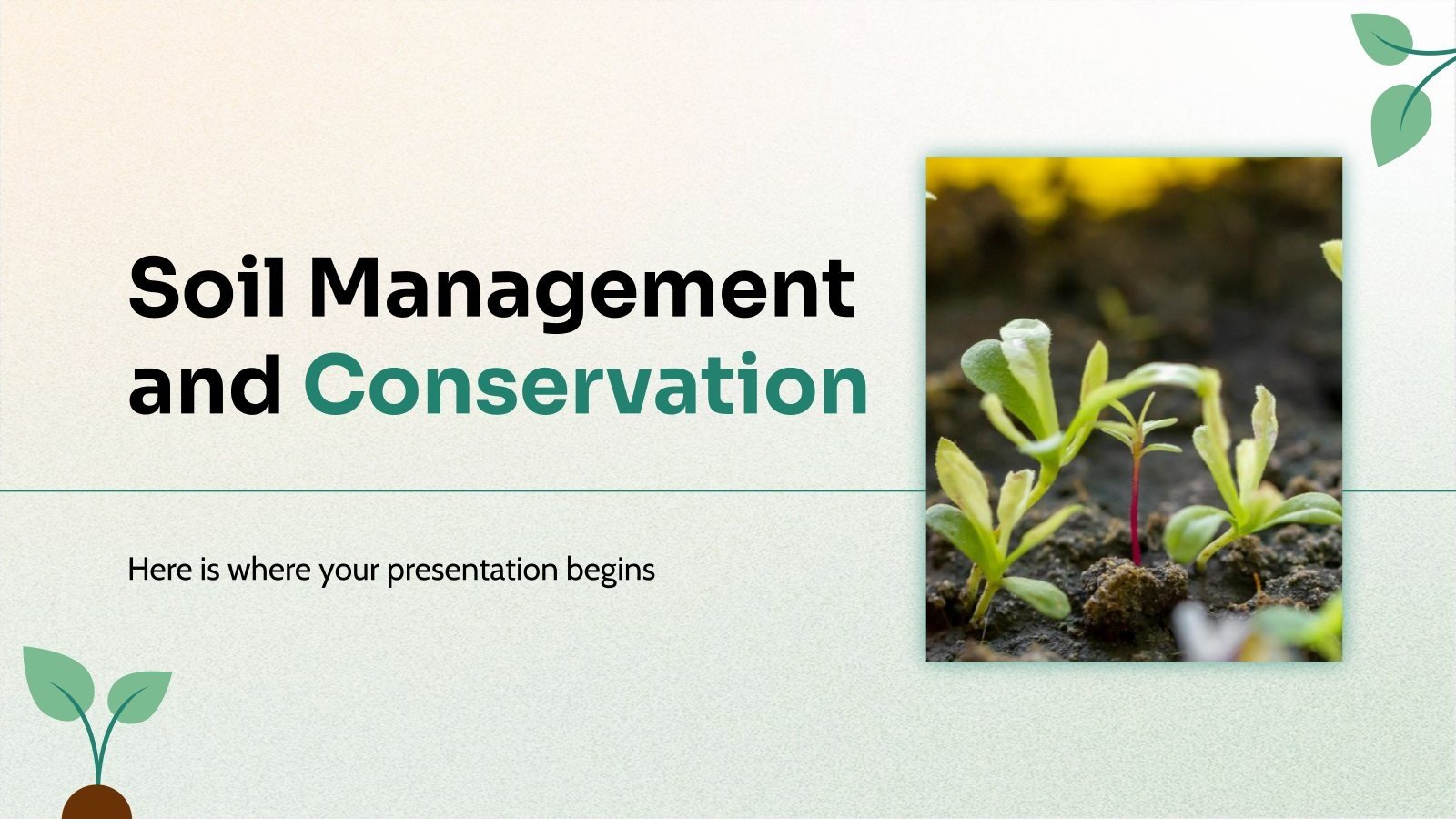 Soil Management and Conservation

Here is where your presentation begins